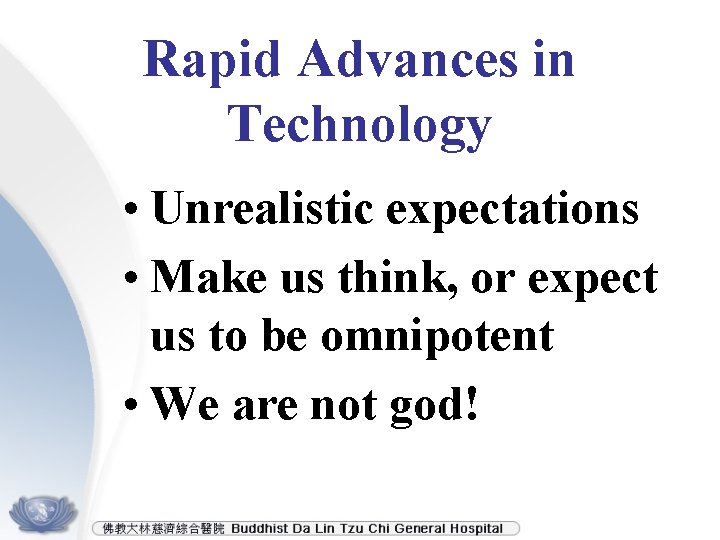 Rapid Advances in Technology

• Unrealistic expectations
• Make us think, or expect us to be omnipotent
• We are not god!

佛教大林慈濟綜合醫院 Buddhist Da Lin Tzu Chi General Hospital